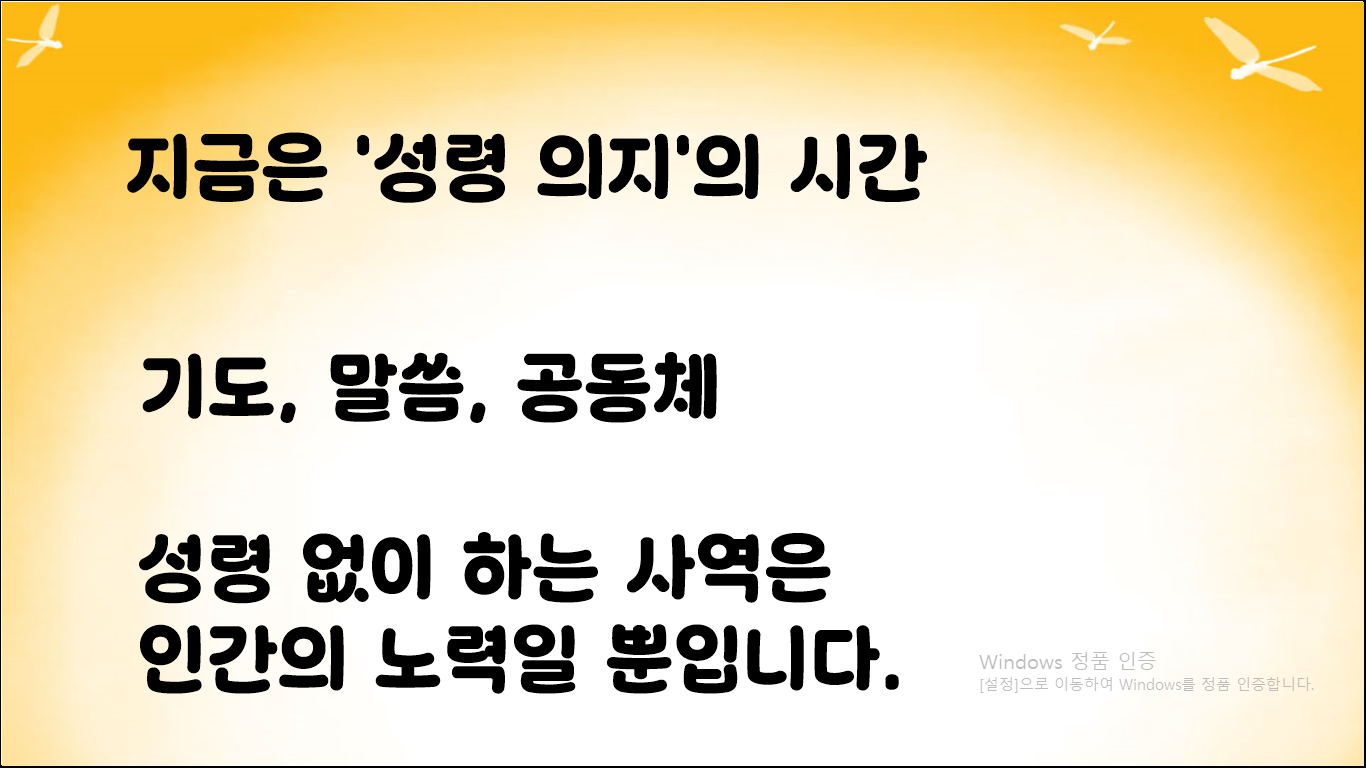 지금은 '성령 의지'의 시간

기도, 말씀, 공동체

성령 없이 하는 사역은
인간의 노력일 뿐입니다.

Windows 정품 인증
[설정]으로 이동하여 Windows를 정품 인증합니다.